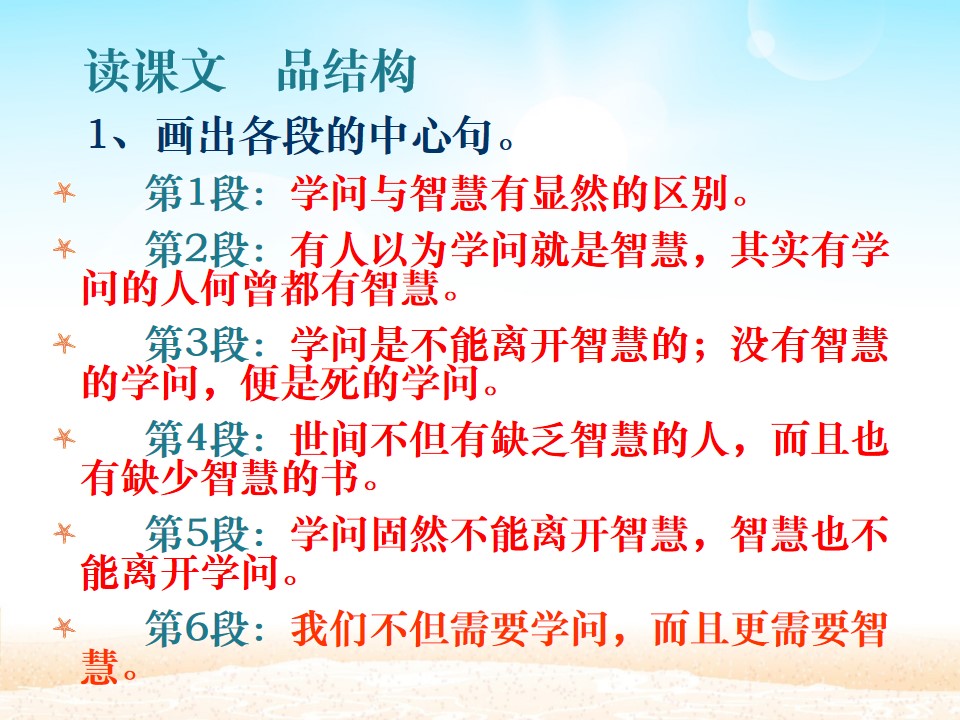 读课文 品结构

1、画出各段的中心句。

第1段：学问与智慧有显然的区别。

第2段：有人以为学问就是智慧，其实有学问的人何曾都有智慧。

第3段：学问是不能离开智慧的；没有智慧的学问，便是死的学问。

第4段：世间不但有缺乏智慧的人，而且也有缺少智慧的书。

第5段：学问固然不能离开智慧，智慧也不能离开学问。

第6段：我们不但需要学问，而且更需要智慧。